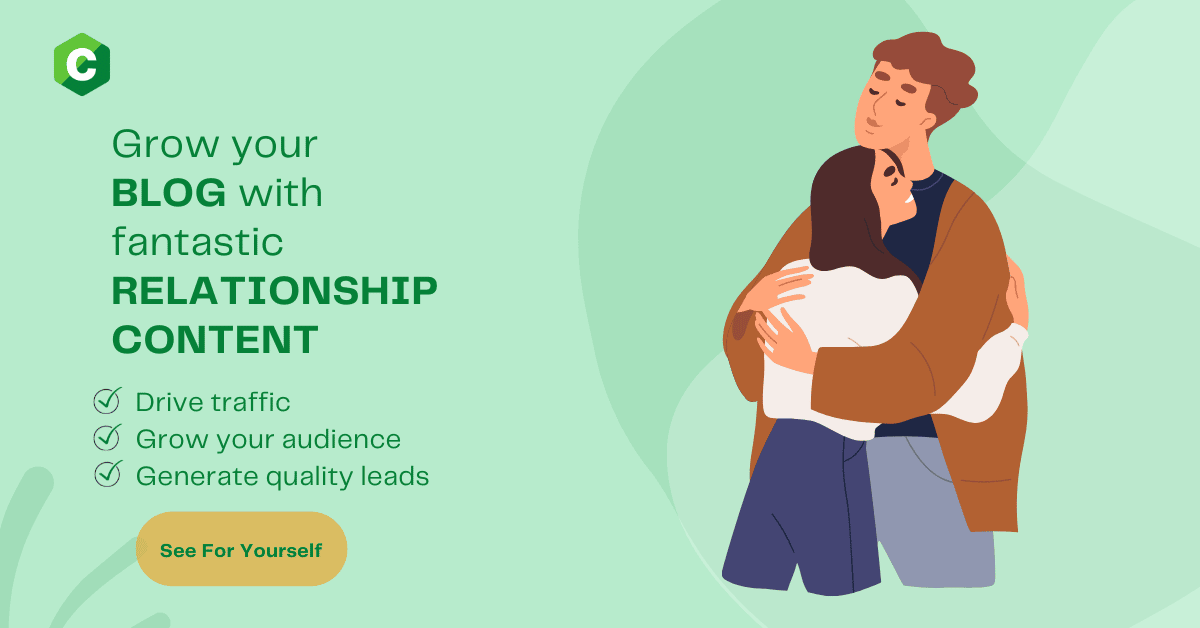 C

Grow your BLOG with fantastic RELATIONSHIP CONTENT

Drive traffic
Grow your audience
Generate quality leads

See For Yourself